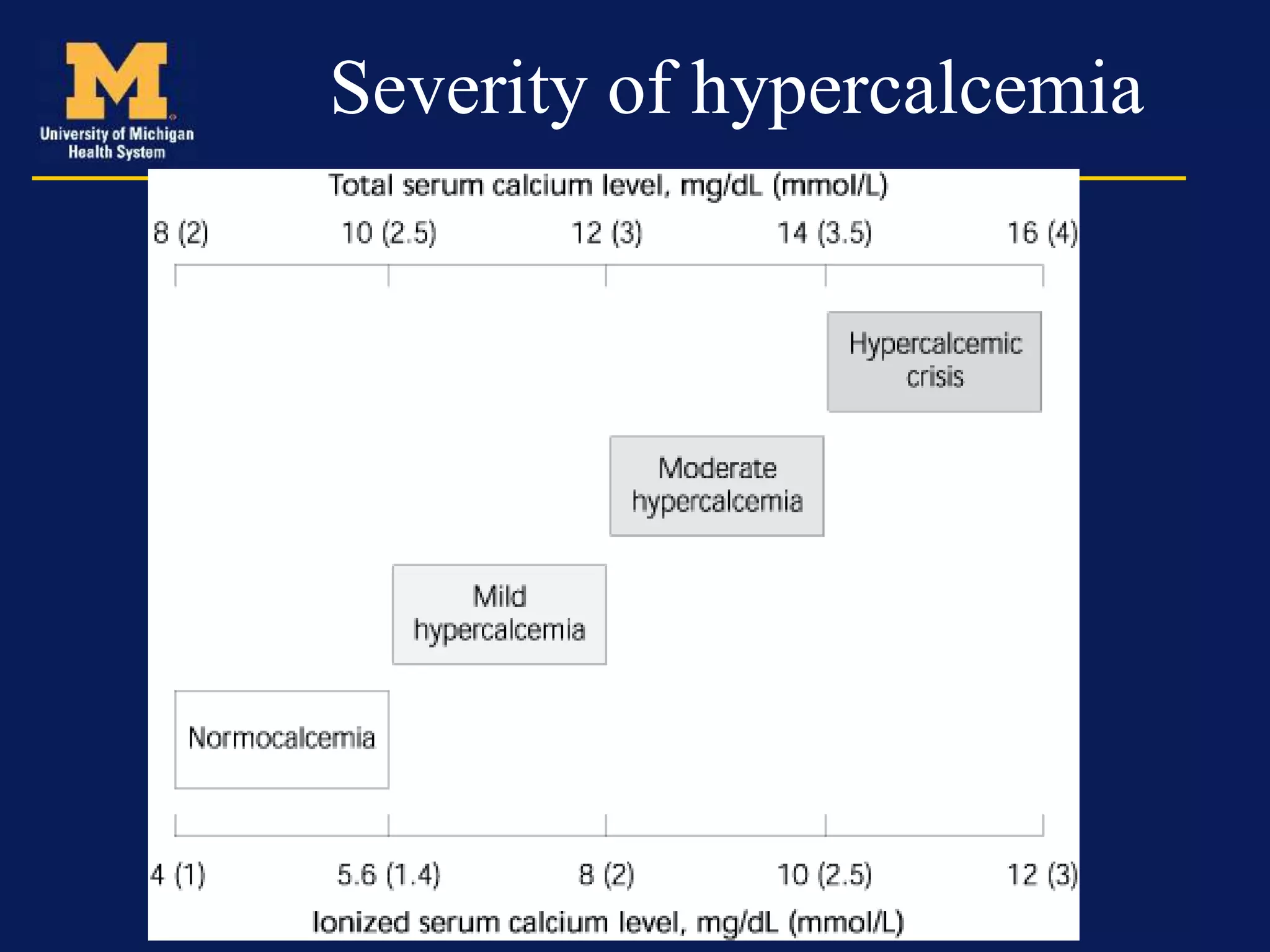 M
University of Michigan Health System

Severity of hypercalcemia

Total serum calcium level, mg/dL (mmol/L)

8 (2) 10 (2.5) 12 (3) 14 (3.5) 16 (4)

Hypercalcemic crisis

Moderate hypercalcemia

Mild hypercalcemia

Normocalcemia

4 (1) 5.6 (1.4) 8 (2) 10 (2.5) 12 (3)

Ionized serum calcium level, mg/dL (mmol/L)